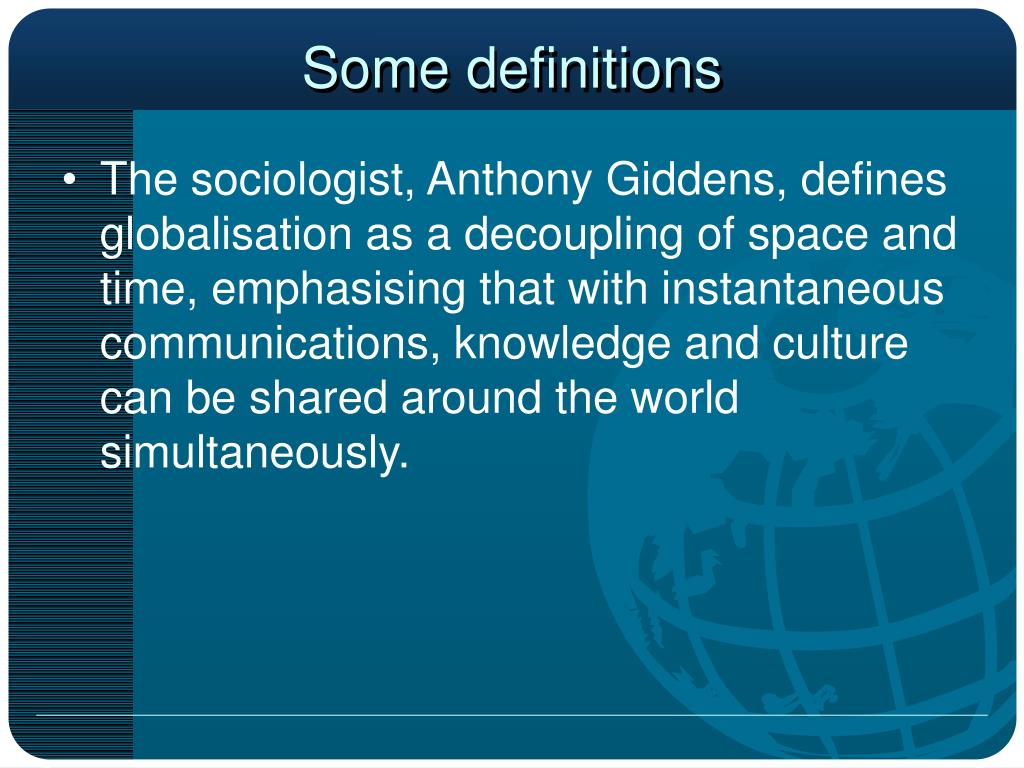 Some definitions

• The sociologist, Anthony Giddens, defines globalisation as a decoupling of space and time, emphasising that with instantaneous communications, knowledge and culture can be shared around the world simultaneously.